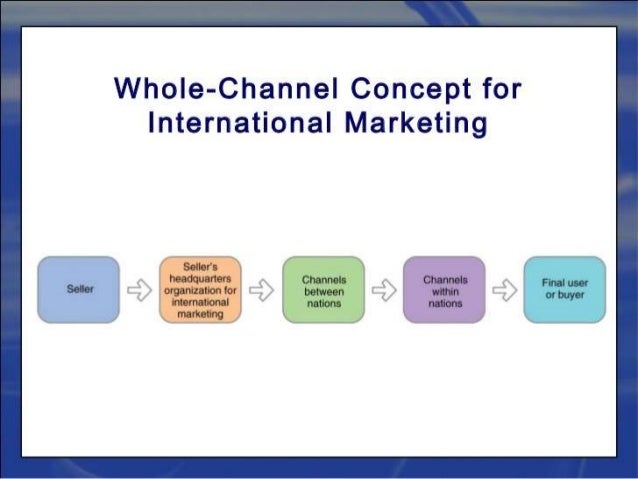 Whole-Channel Concept for International Marketing

Seller

Seller's headquarters organization for international marketing

Channels between nations

Channels within nations

Final user or buyer